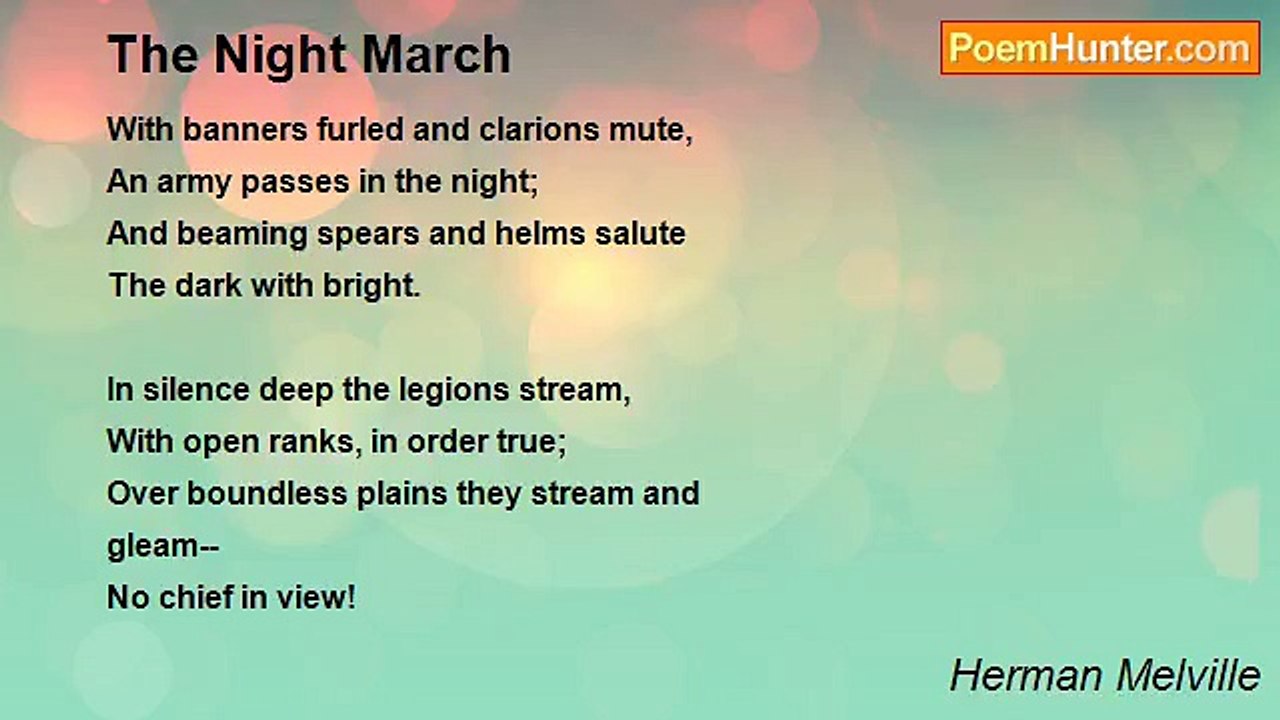 The Night March

PoemHunter.com

With banners furled and clarions mute,
An army passes in the night;
And beaming spears and helms salute
The dark with bright.

In silence deep the legions stream,
With open ranks, in order true;
Over boundless plains they stream and gleam--
No chief in view!

Herman Melville